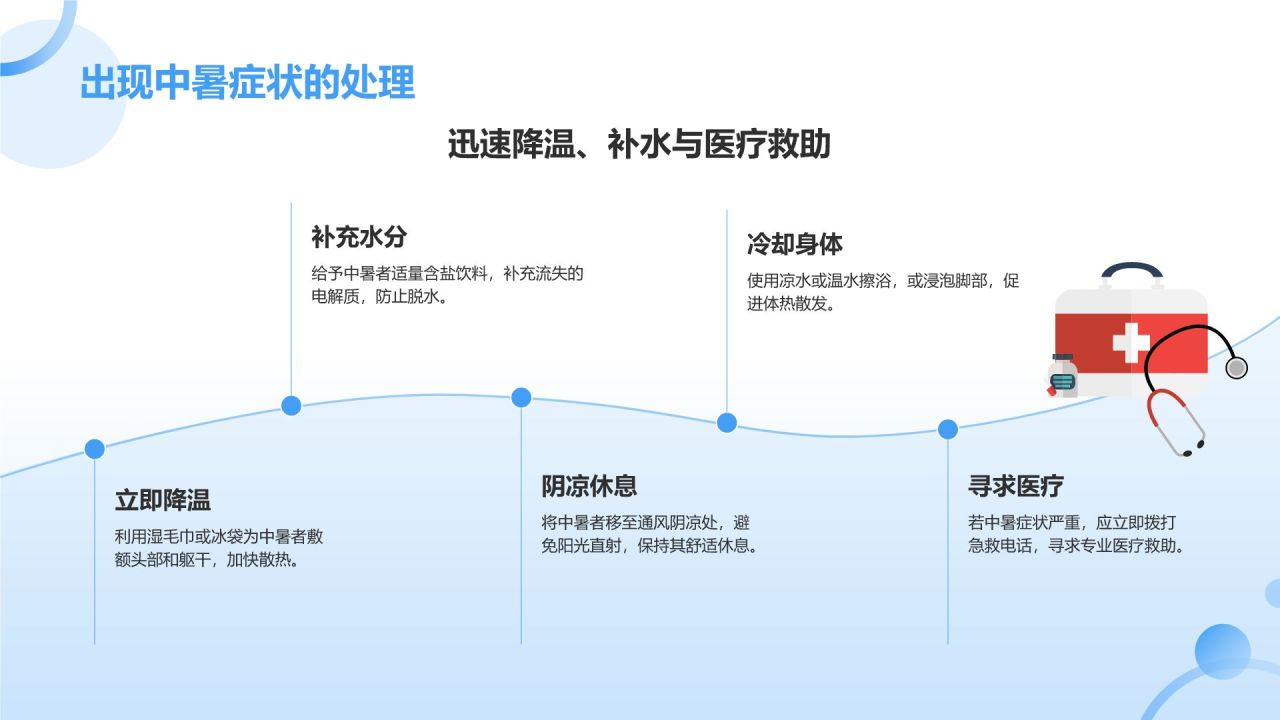 出现中暑症状的处理

迅速降温、补水与医疗救助

立即降温
利用湿毛巾或冰袋为中暑者敷额头部和躯干，加快散热。

补充水分
给予中暑者适量含盐饮料，补充流失的电解质，防止脱水。

阴凉休息
将中暑者移至通风阴凉处，避免阳光直射，保持其舒适休息。

冷却身体
使用凉水或温水擦浴，或浸泡脚部，促进体热散发。

寻求医疗
若中暑症状严重，应立即拨打急救电话，寻求专业医疗救助。